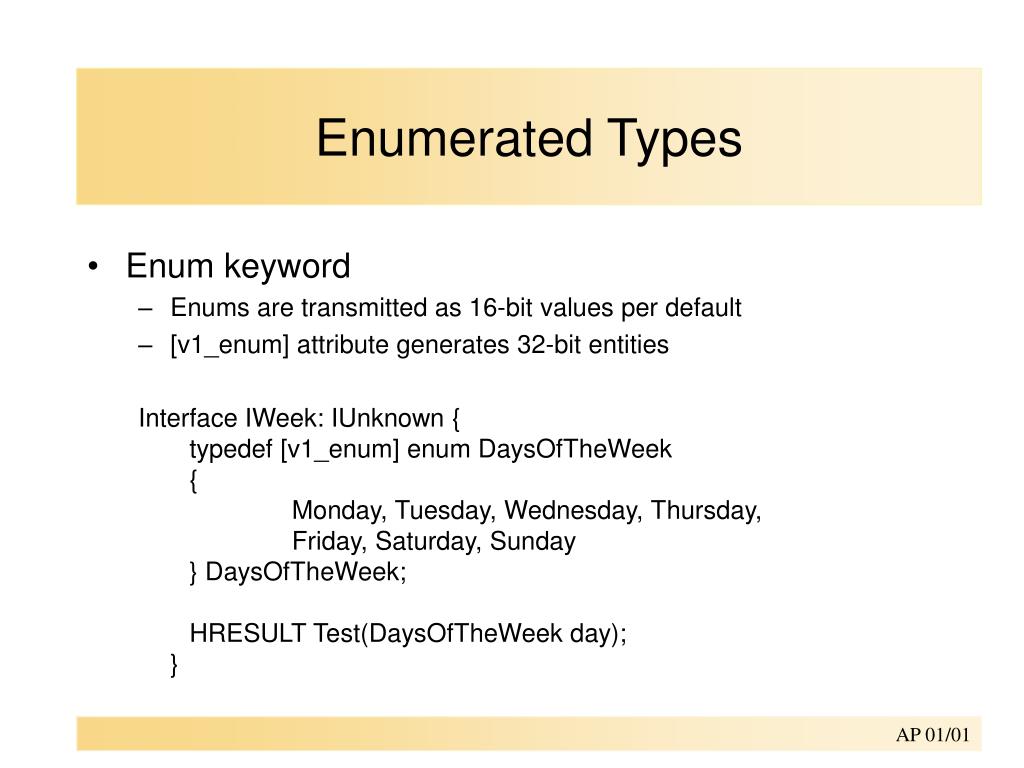 Enumerated Types

• Enum keyword
– Enums are transmitted as 16-bit values per default
– [v1_enum] attribute generates 32-bit entities

Interface IWeek: IUnknown {
typedef [v1_enum] enum DaysOfTheWeek
{
Monday, Tuesday, Wednesday, Thursday,
Friday, Saturday, Sunday
} DaysOfTheWeek;

HRESULT Test(DaysOfTheWeek day);
}

AP 01/01